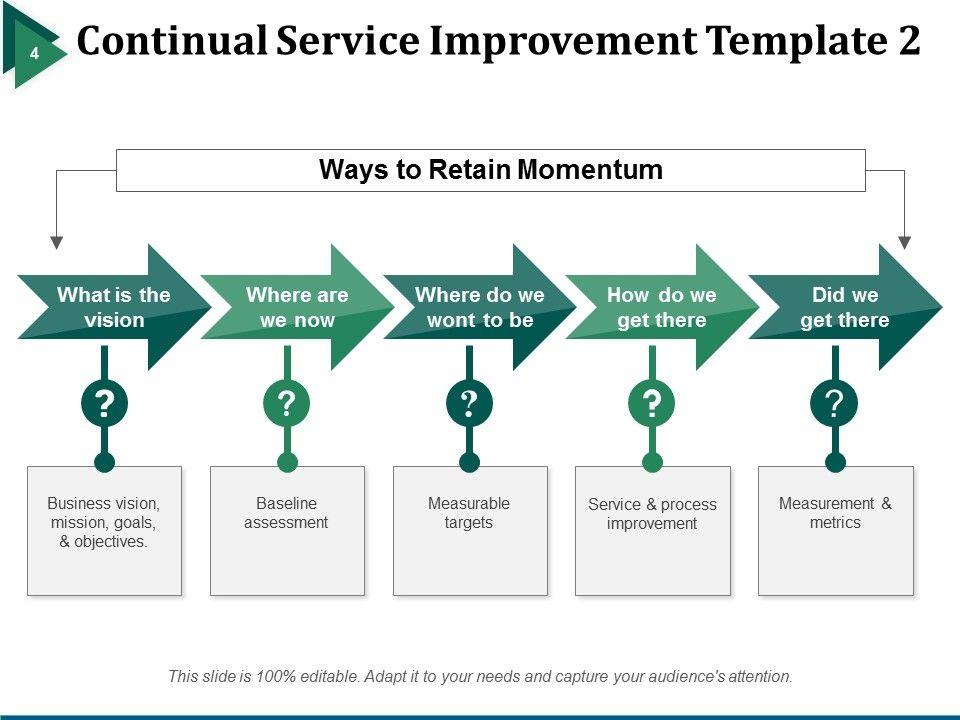 4

Continual Service Improvement Template 2

Ways to Retain Momentum

What is the vision

Where are we now

Where do we wont to be

How do we get there

Did we get there

?

?

?

?

?

Business vision, mission, goals, & objectives.

Baseline assessment

Measurable targets

Service & process improvement

Measurement & metrics

This slide is 100% editable. Adapt it to your needs and capture your audience's attention.